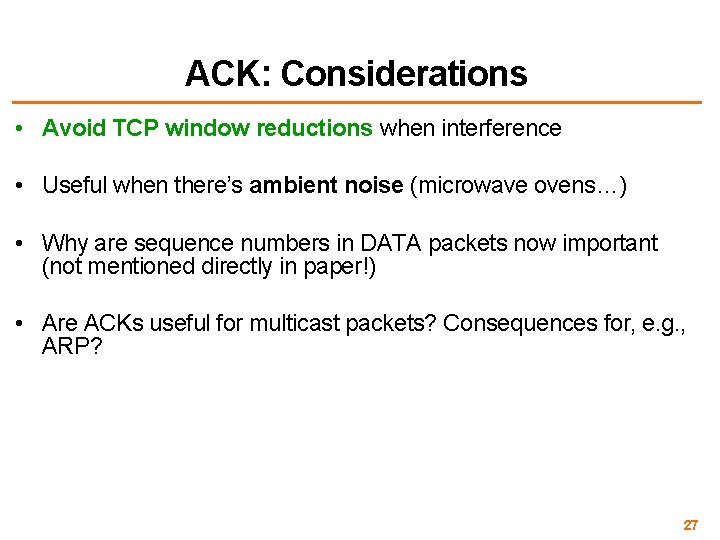 ACK: Considerations

• Avoid TCP window reductions when interference

• Useful when there's ambient noise (microwave ovens…)

• Why are sequence numbers in DATA packets now important (not mentioned directly in paper!)

• Are ACKs useful for multicast packets? Consequences for, e.g., ARP?

27